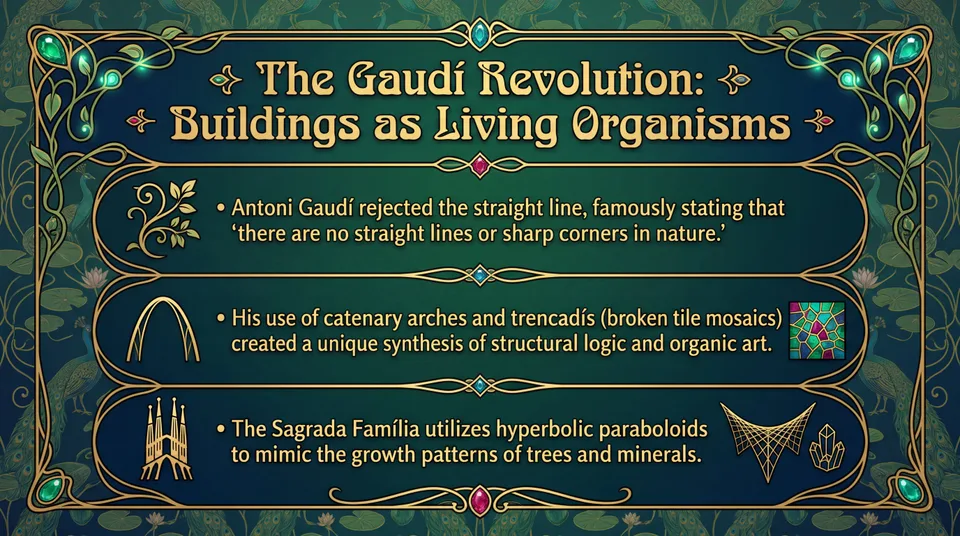 The Gaudí Revolution: Buildings as Living Organisms

• Antoni Gaudí rejected the straight line, famously stating that 'there are no straight lines or sharp corners in nature.'

• His use of catenary arches and trencadís (broken tile mosaics) created a unique synthesis of structural logic and organic art.

• The Sagrada Família utilizes hyperbolic paraboloids to mimic the growth patterns of trees and minerals.